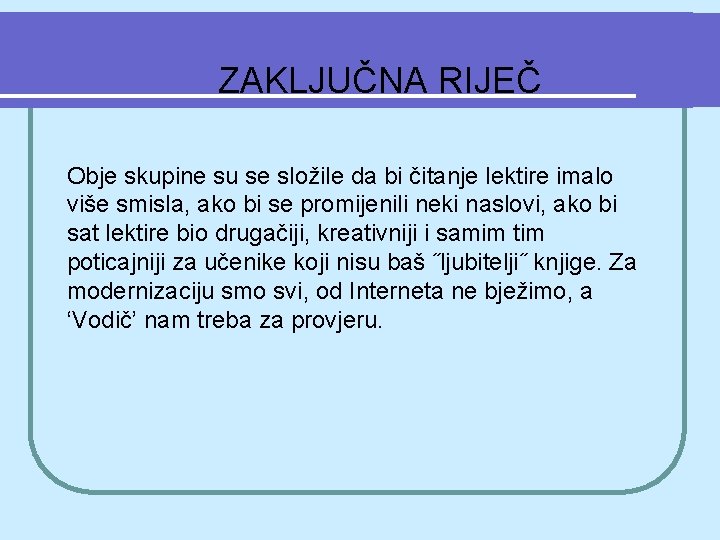 ZAKLJUČNA RIJEČ

Obje skupine su se složile da bi čitanje lektire imalo više smisla, ako bi se promijenili neki naslovi, ako bi sat lektire bio drugačiji, kreativniji i samim tim poticajniji za učenike koji nisu baš ˝ljubitelji˝ knjige. Za modernizaciju smo svi, od Interneta ne bježimo, a ‘Vodič’ nam treba za provjeru.